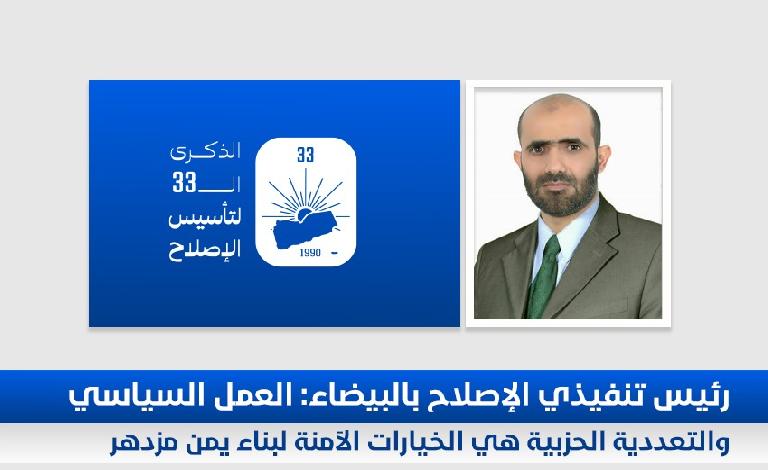 33
1990

الذكرى
الـ33
لتأسيس
الإصلاح

رئيس تنفيذي الإصلاح بالبيضاء: العمل السياسي
والتعددية الحزبية هي الخيارات الآمنة لبناء يمن مزدهر